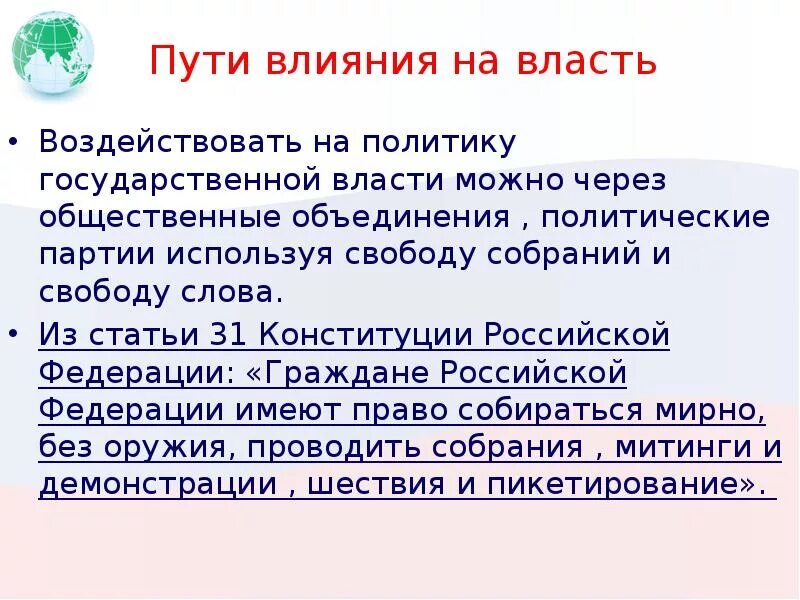 Пути влияния на власть

• Воздействовать на политику государственной власти можно через общественные объединения , политические партии используя свободу собраний и свободу слова.

• Из статьи 31 Конституции Российской Федерации: «Граждане Российской Федерации имеют право собираться мирно, без оружия, проводить собрания , митинги и демонстрации , шествия и пикетирование».